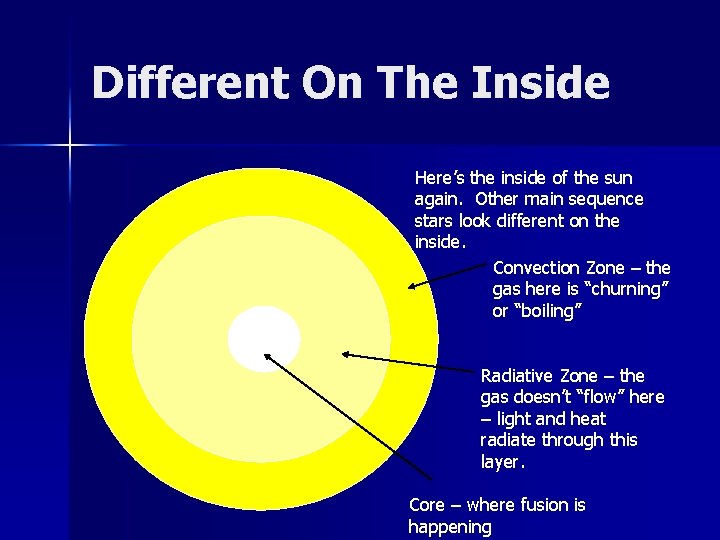 Different On The Inside

Here’s the inside of the sun again. Other main sequence stars look different on the inside.

Convection Zone – the gas here is “churning” or “boiling”

Radiative Zone – the gas doesn’t “flow” here – light and heat radiate through this layer.

Core – where fusion is happening